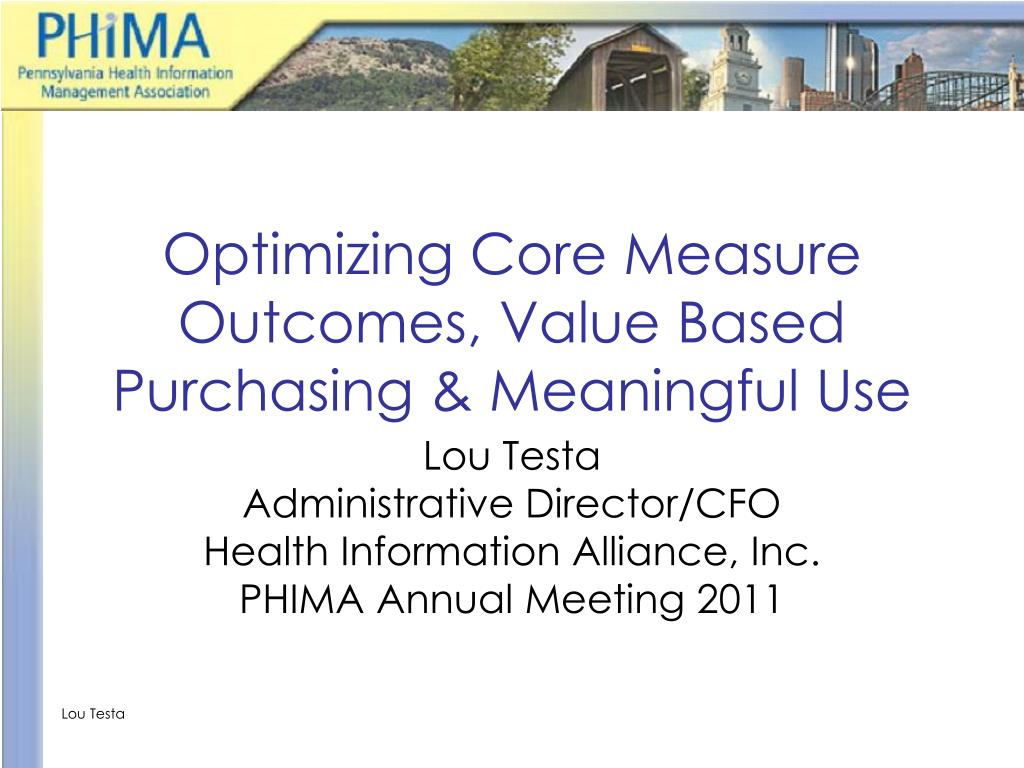 PHiMA
Pennsylvania Health Information Management Association

Optimizing Core Measure Outcomes, Value Based Purchasing & Meaningful Use

Lou Testa
Administrative Director/CFO
Health Information Alliance, Inc.
PHIMA Annual Meeting 2011

Lou Testa